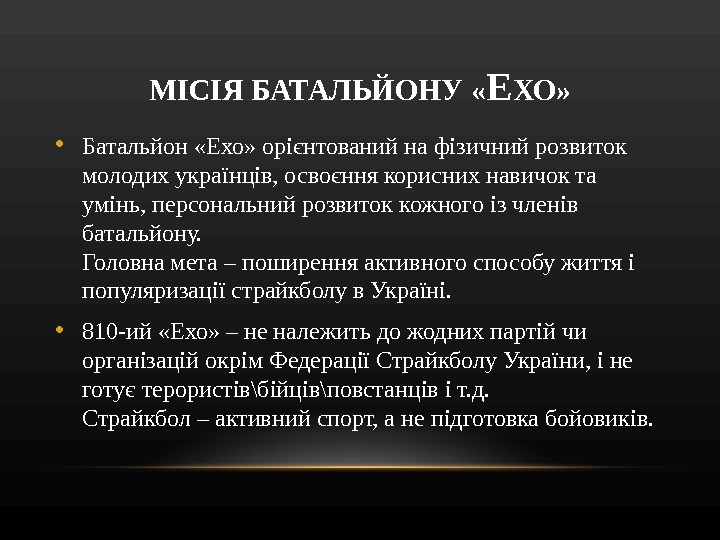 МІСІЯ БАТАЛЬЙОНУ «ЕХО»

• Батальйон «Ехо» орієнтований на фізичний розвиток молодих українців, освоєння корисних навичок та умінь, персональний розвиток кожного із членів батальйону.
Головна мета – поширення активного способу життя і популяризації страйкболу в Україні.

• 810-ий «Ехо» – не належить до жодних партій чи організацій окрім Федерації Страйкболу України, і не готує терористів\бійців\повстанців і т.д.
Страйкбол – активний спорт, а не підготовка бойовиків.